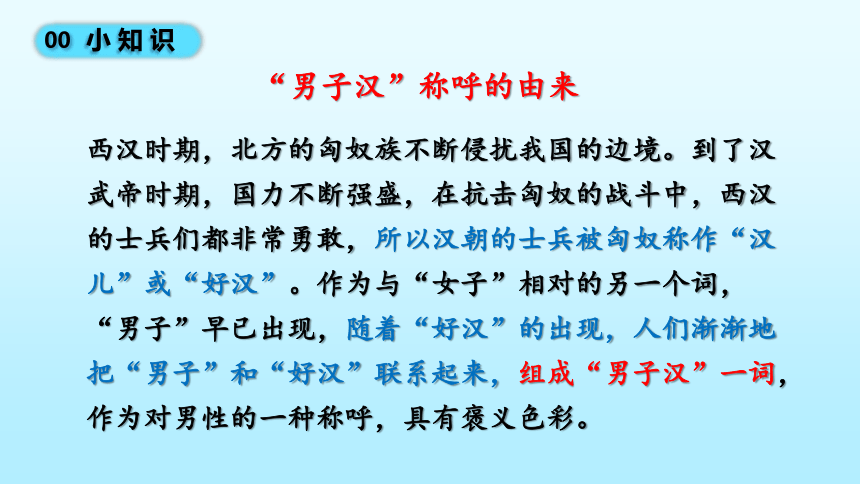 00 小知识

“男子汉”称呼的由来

西汉时期，北方的匈奴族不断侵扰我国的边境。到了汉武帝时期，国力不断强盛，在抗击匈奴的战斗中，西汉的士兵们都非常勇敢，所以汉朝的士兵被匈奴称作“汉儿”或“好汉”。作为与“女子”相对的另一个词，“男子”早已出现，随着“好汉”的出现，人们渐渐地把“男子”和“好汉”联系起来，组成“男子汉”一词，作为对男性的一种称呼，具有褒义色彩。